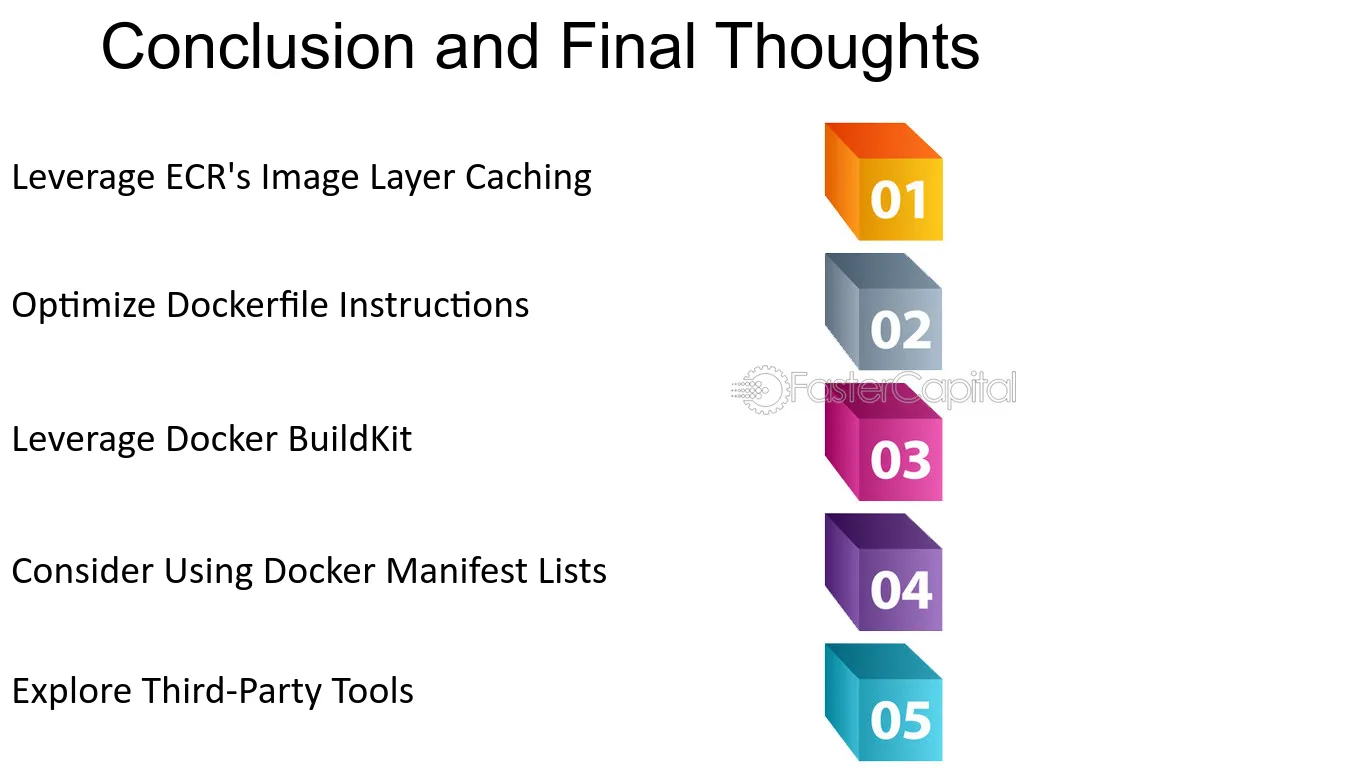 Conclusion and Final Thoughts

Leverage ECR's Image Layer Caching

01

Optimize Dockerfile Instructions

02

Leverage Docker BuildKit

03

Consider Using Docker Manifest Lists

04

Explore Third-Party Tools

05

FasterCapital